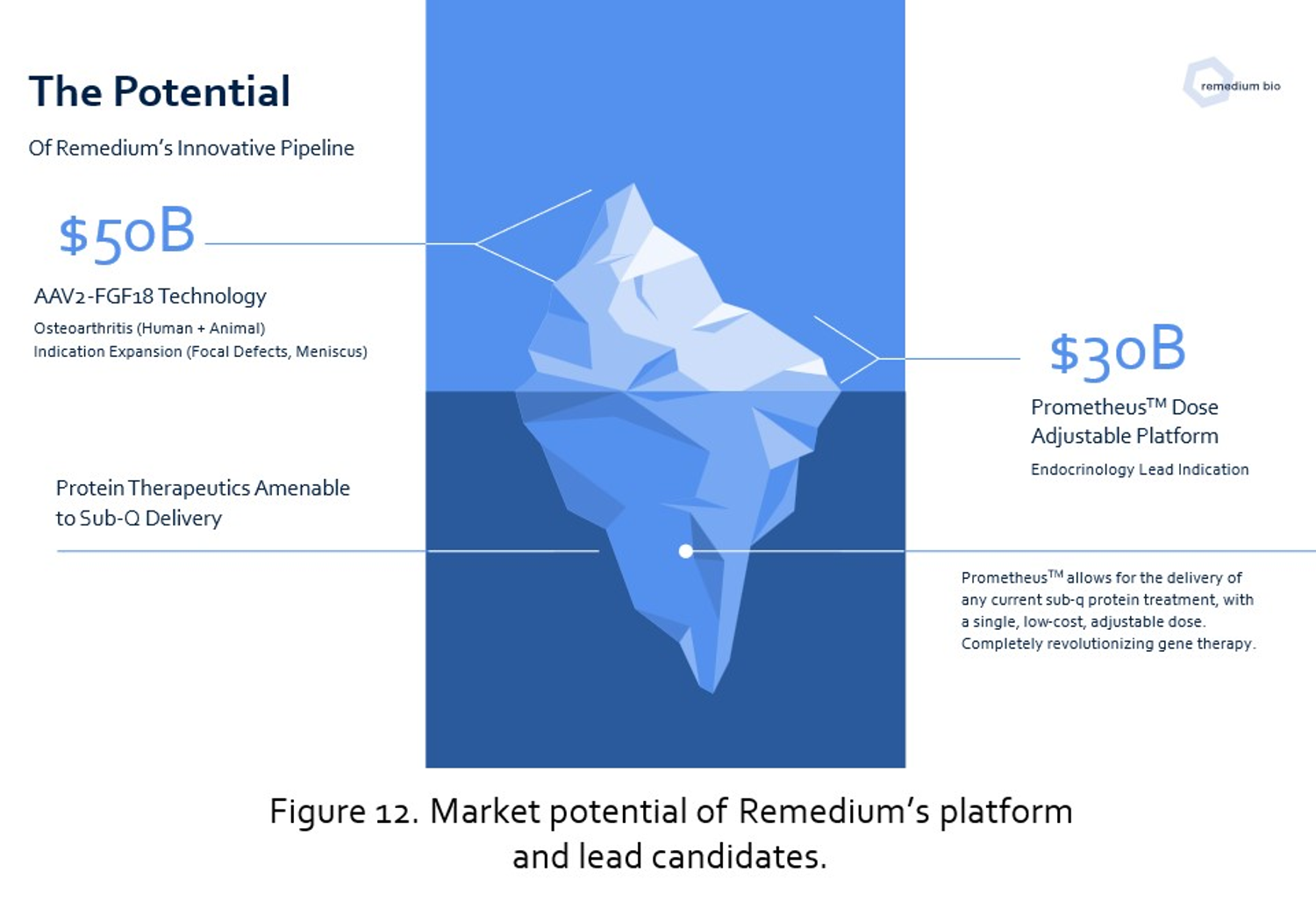 The Potential

Of Remedium's Innovative Pipeline

remedium bio

$50B

AAV2-FGF18 Technology

Osteoarthritis (Human + Animal)
Indication Expansion (Focal Defects, Meniscus)

$30B

Prometheus$^{TM}$ Dose Adjustable Platform

Endocrinology Lead Indication

Protein Therapeutics Amenable to Sub-Q Delivery

Prometheus$^{TM}$ allows for the delivery of any current sub-q protein treatment, with a single, low-cost, adjustable dose. Completely revolutionizing gene therapy.

Figure 12. Market potential of Remedium's platform and lead candidates.